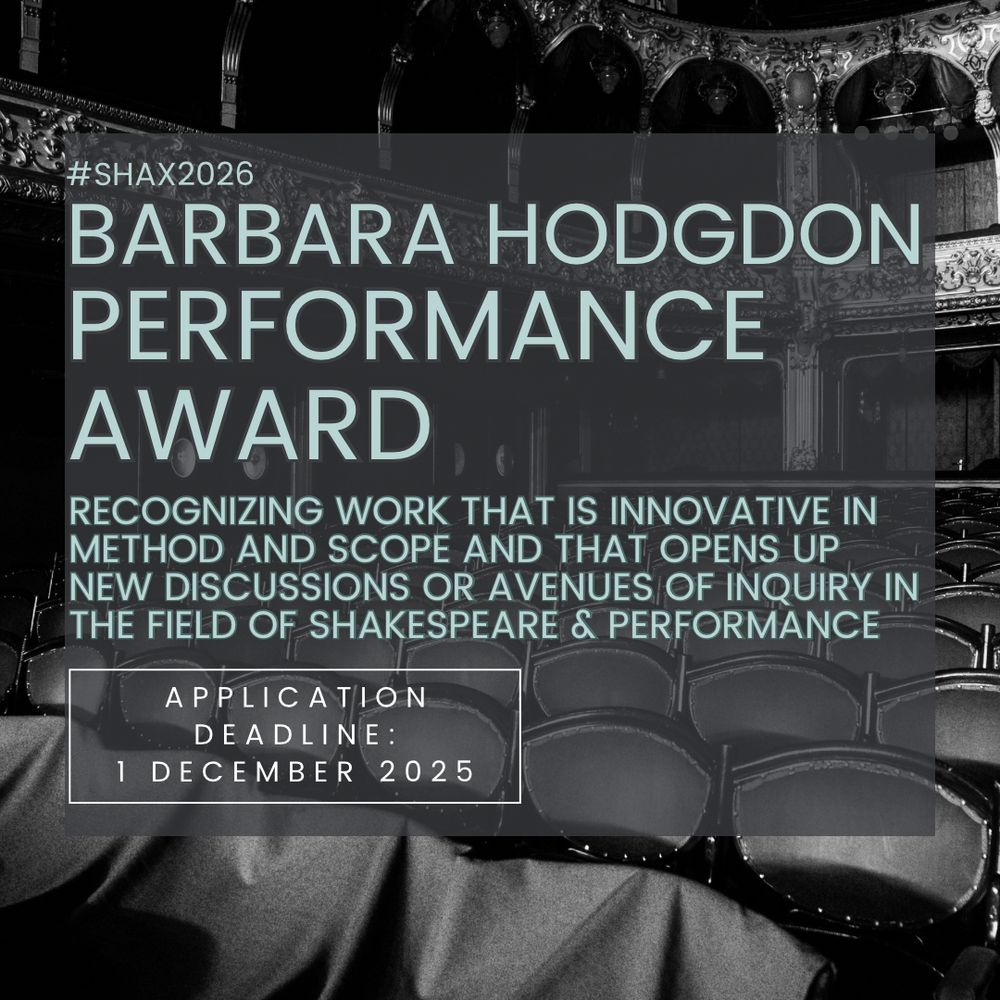 #SHAX2026

BARBARA HODGDON PERFORMANCE AWARD

RECOGNIZING WORK THAT IS INNOVATIVE IN METHOD AND SCOPE AND THAT OPENS UP NEW DISCUSSIONS OR AVENUES OF INQUIRY IN THE FIELD OF SHAKESPEARE & PERFORMANCE

APPLICATION DEADLINE: 1 DECEMBER 2025